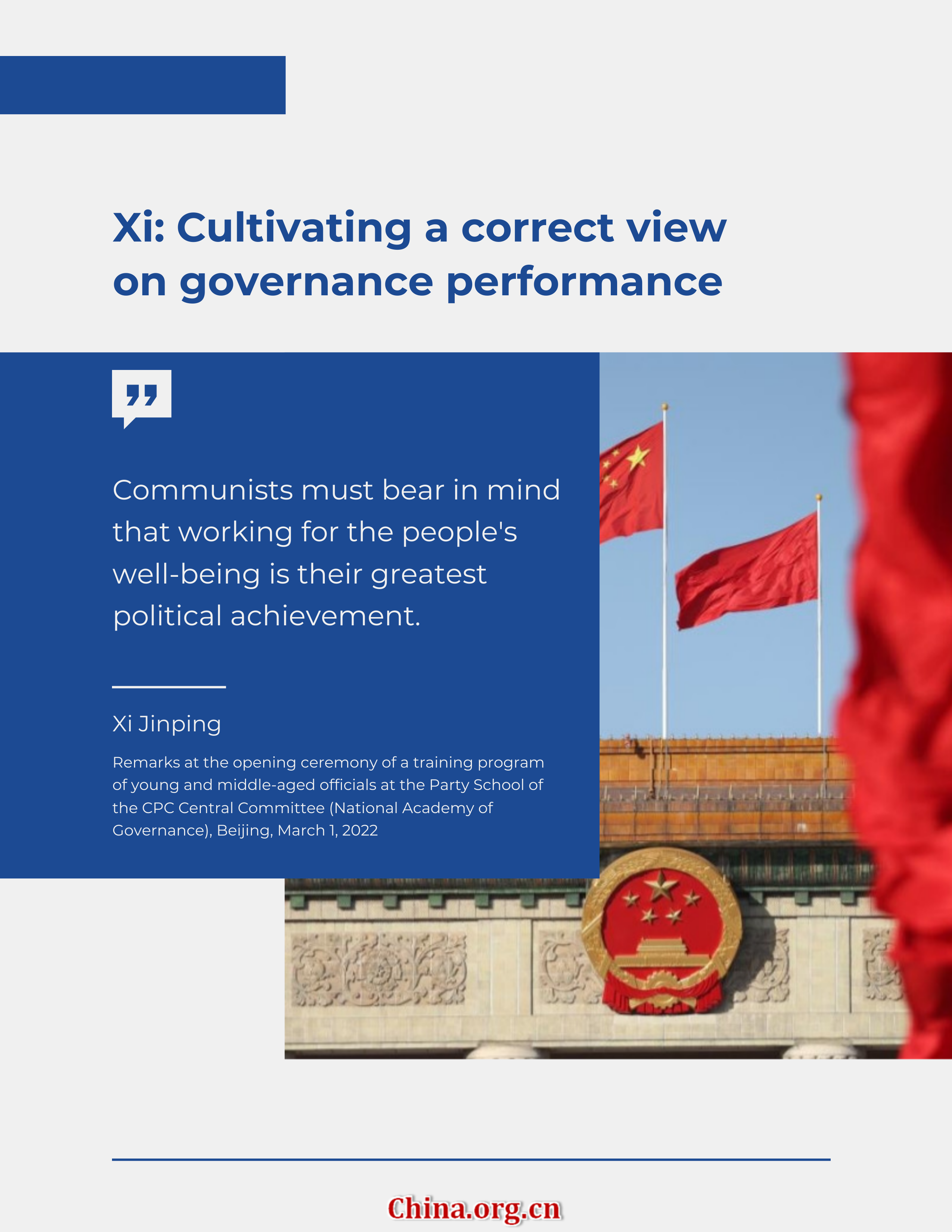 Xi: Cultivating a correct view on governance performance

Communists must bear in mind that working for the people's well-being is their greatest political achievement.

Xi Jinping

Remarks at the opening ceremony of a training program of young and middle-aged officials at the Party School of the CPC Central Committee (National Academy of Governance), Beijing, March 1, 2022

China.org.cn